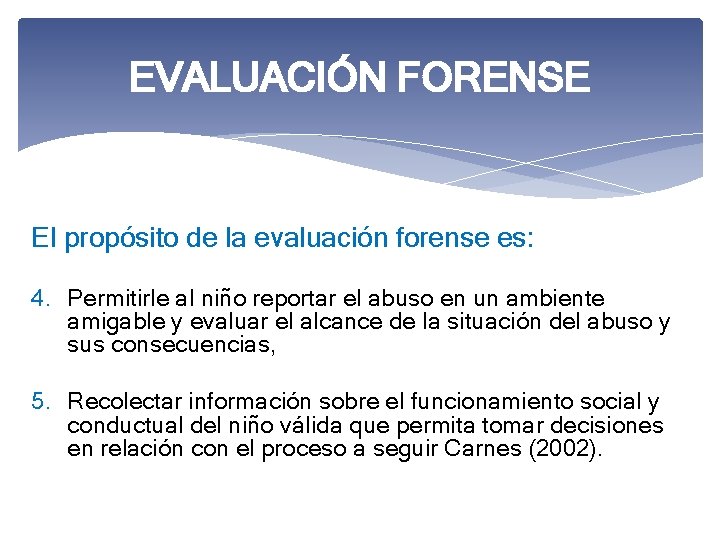 EVALUACIÓN FORENSE

El propósito de la evaluación forense es:

4. Permitirle al niño reportar el abuso en un ambiente amigable y evaluar el alcance de la situación del abuso y sus consecuencias,

5. Recolectar información sobre el funcionamiento social y conductual del niño válida que permita tomar decisiones en relación con el proceso a seguir Carnes (2002).